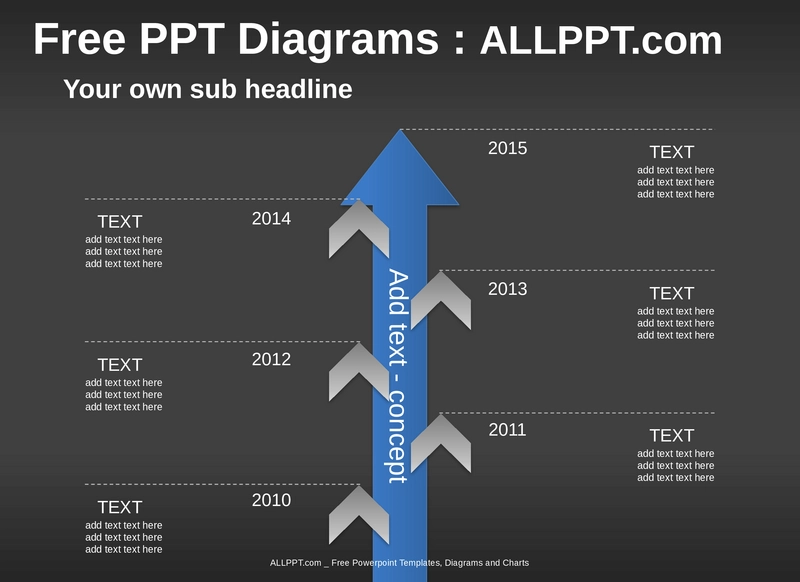 Free PPT Diagrams : ALLPPT.com

Your own sub headline

2015

TEXT
add text text here
add text text here
add text text here

TEXT
add text text here
add text text here
add text text here

2014

Add text - concept

2013

TEXT
add text text here
add text text here
add text text here

TEXT
add text text here
add text text here
add text text here

2012

2011

TEXT
add text text here
add text text here
add text text here

TEXT
add text text here
add text text here
add text text here

2010

ALLPPT.com _ Free Powerpoint Templates, Diagrams and Charts